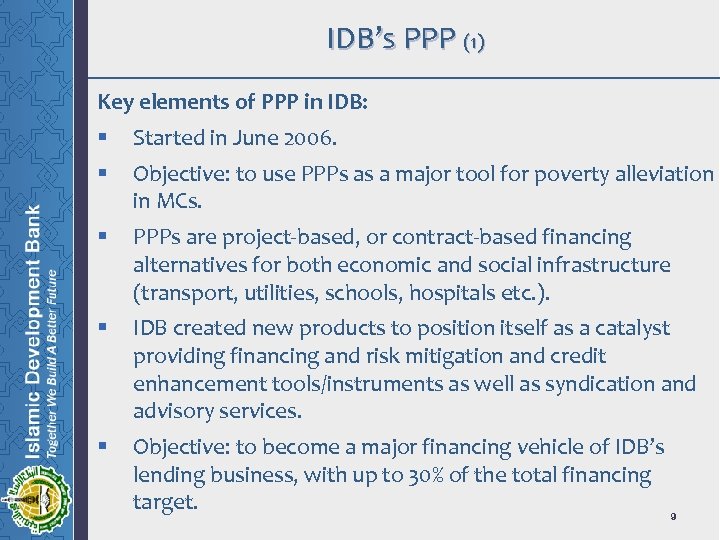 Islamic Development Bank
Together We Build A Better Future

IDB's PPP (1)

Key elements of PPP in IDB:

▪ Started in June 2006.

▪ Objective: to use PPPs as a major tool for poverty alleviation in MCs.

▪ PPPs are project-based, or contract-based financing alternatives for both economic and social infrastructure (transport, utilities, schools, hospitals etc.).

▪ IDB created new products to position itself as a catalyst providing financing and risk mitigation and credit enhancement tools/instruments as well as syndication and advisory services.

▪ Objective: to become a major financing vehicle of IDB's lending business, with up to 30% of the total financing target.

9